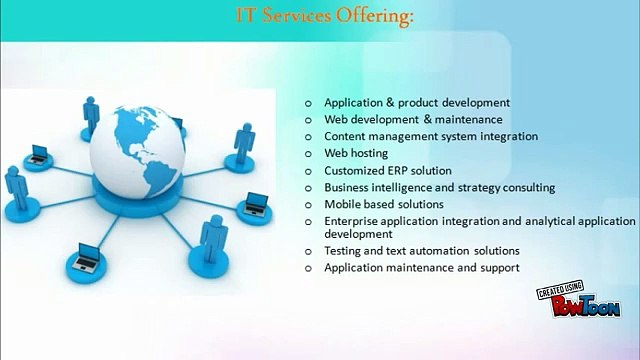 IT Services Offering:

o Application & product development
o Web development & maintenance
o Content management system integration
o Web hosting
o Customized ERP solution
o Business intelligence and strategy consulting
o Mobile based solutions
o Enterprise application integration and analytical application development
o Testing and text automation solutions
o Application maintenance and support

CREATED USING
PowToon